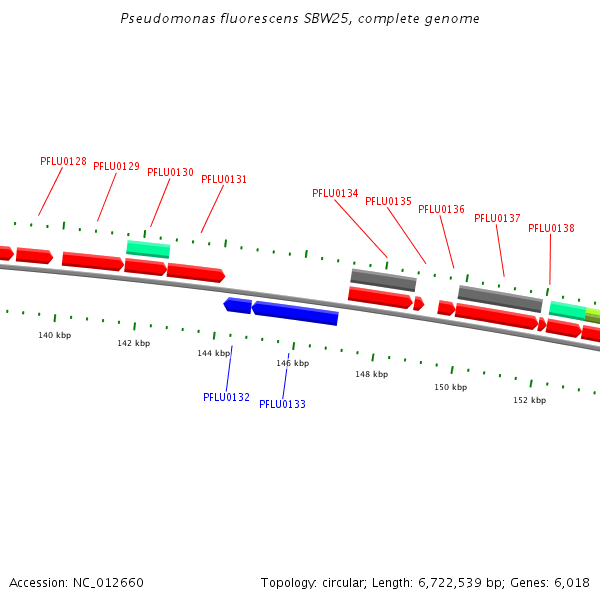 Pseudomonas fluorescens SBW25, complete genome

PFLU0128
PFLU0129
PFLU0130
PFLU0131
PFLU0134
PFLU0135
PFLU0136
PFLU0137
PFLU0138

140 kbp
142 kbp
144 kbp
146 kbp
148 kbp
150 kbp
152 kbp

PFLU0132
PFLU0133

Accession: NC_012660

Topology: circular; Length: 6,722,539 bp; Genes: 6,018